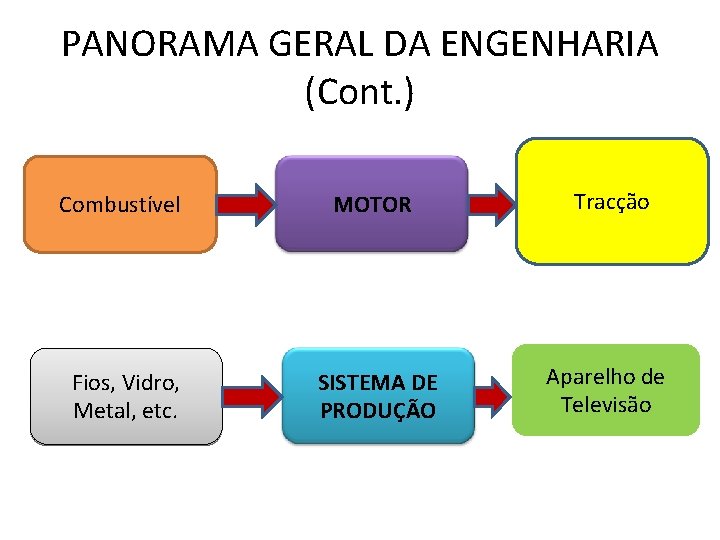 PANORAMA GERAL DA ENGENHARIA (Cont.)

Combustível

MOTOR

Tracção

Fios, Vidro, Metal, etc.

SISTEMA DE PRODUÇÃO

Aparelho de Televisão